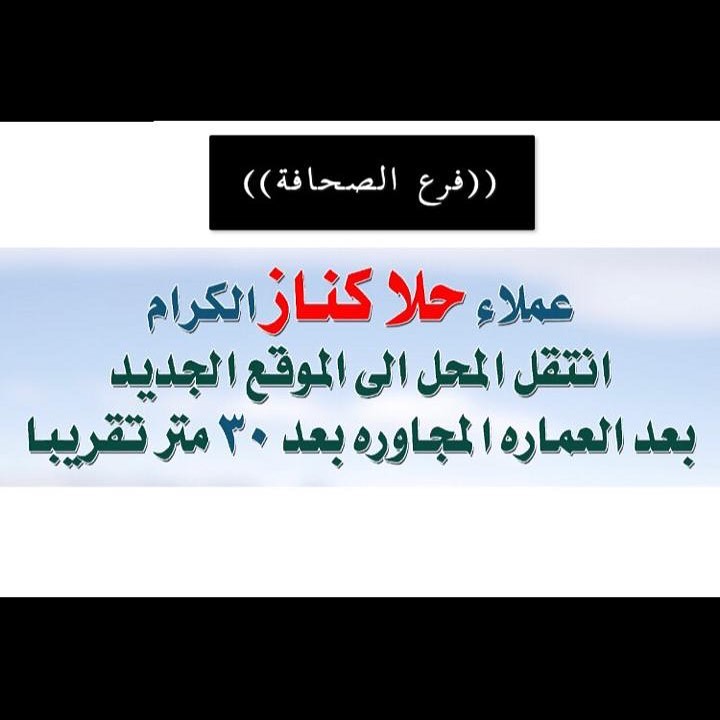 ((فرع الصحافة))

عملاء حلا كناز الكرام
انتقل المحل الى الموقع الجديد
بعد العماره المجاوره بعد ٣٠ متر تقريبا